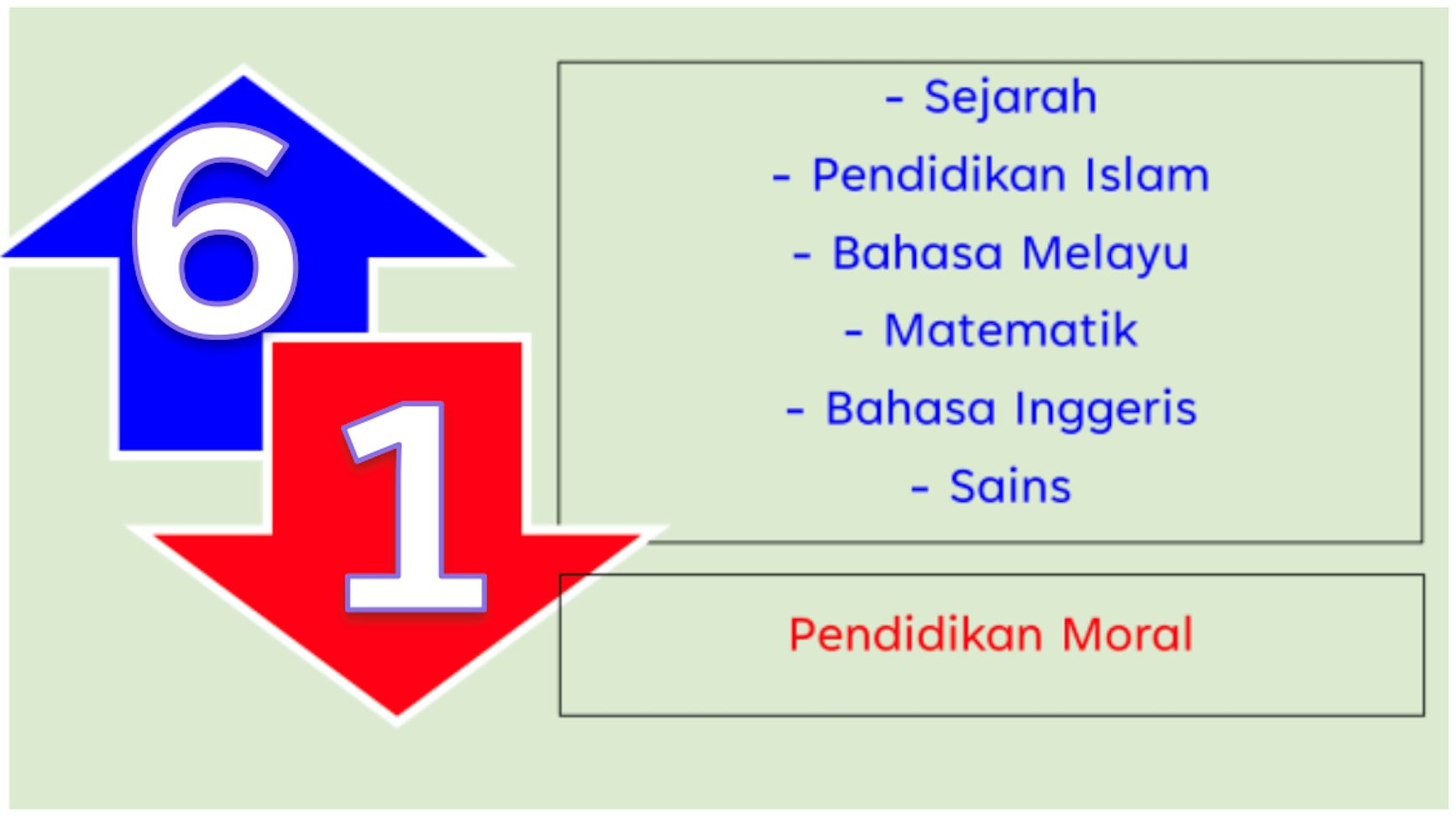 6

1

- Sejarah
- Pendidikan Islam
- Bahasa Melayu
- Matematik
- Bahasa Inggeris
- Sains

Pendidikan Moral